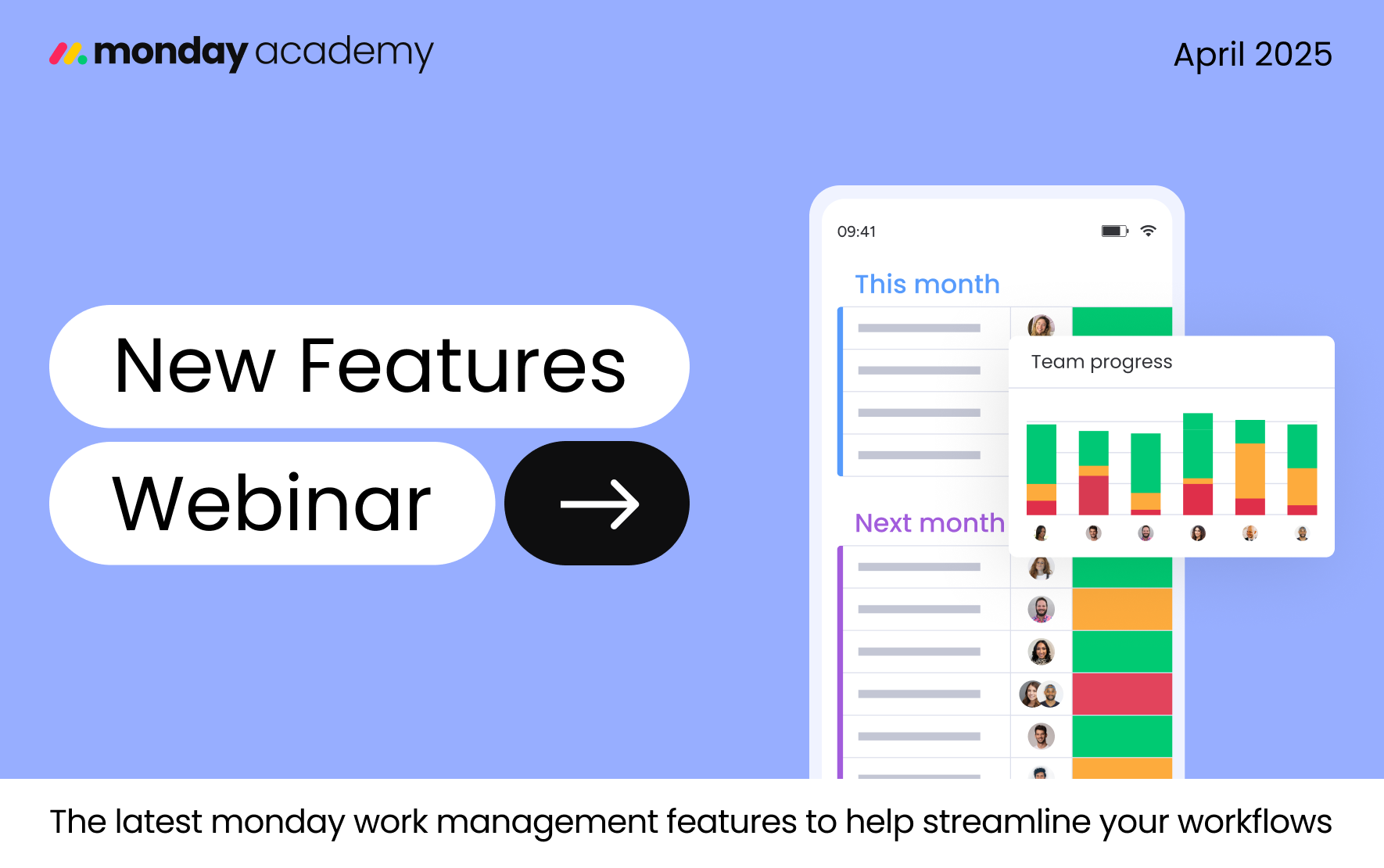 monday academy

April 2025

New Features

Webinar

09:41

This month

Team progress

Next month

The latest monday work management features to help streamline your workflows